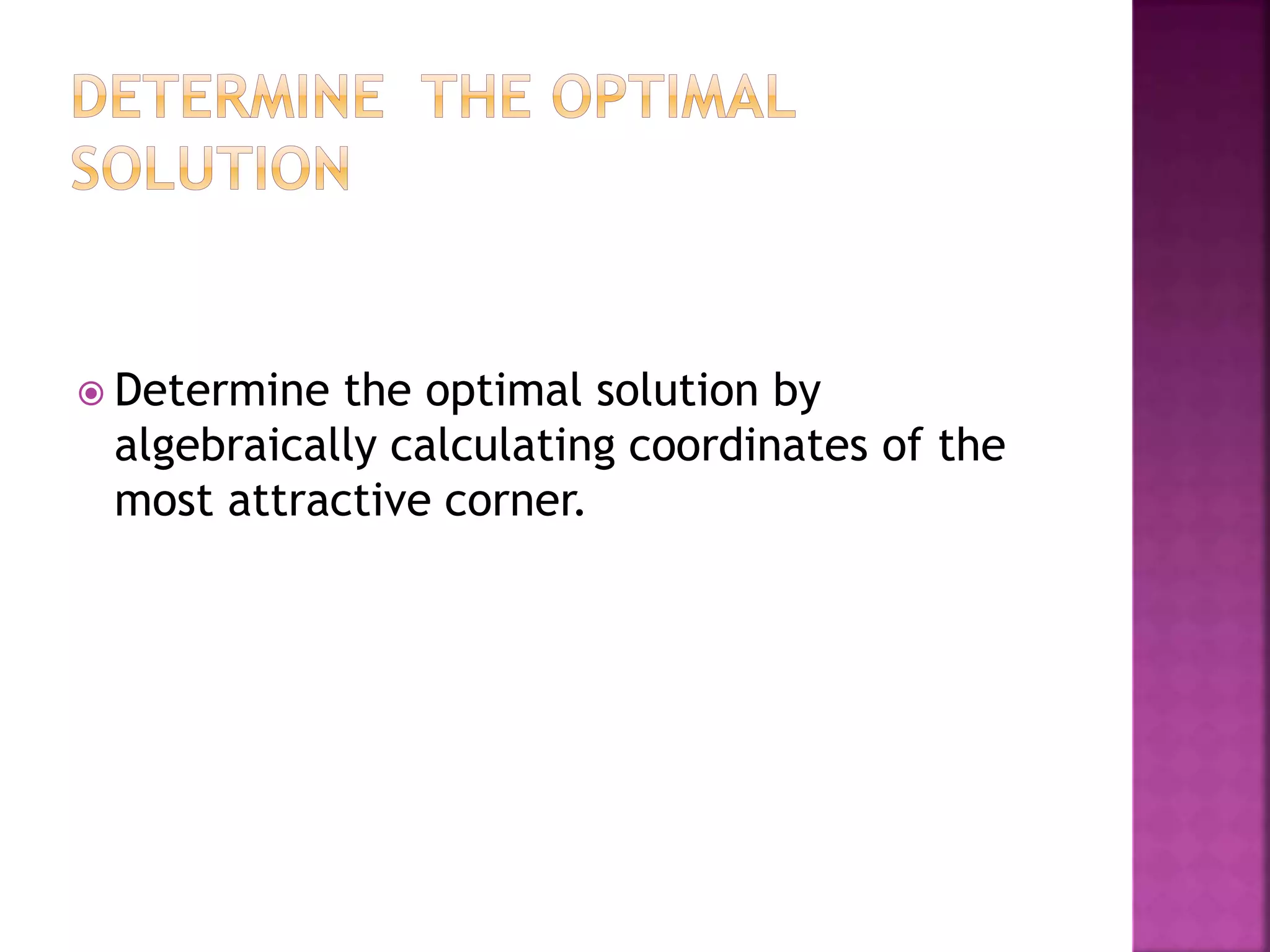 DETERMINE THE OPTIMAL SOLUTION

Determine the optimal solution by algebraically calculating coordinates of the most attractive corner.